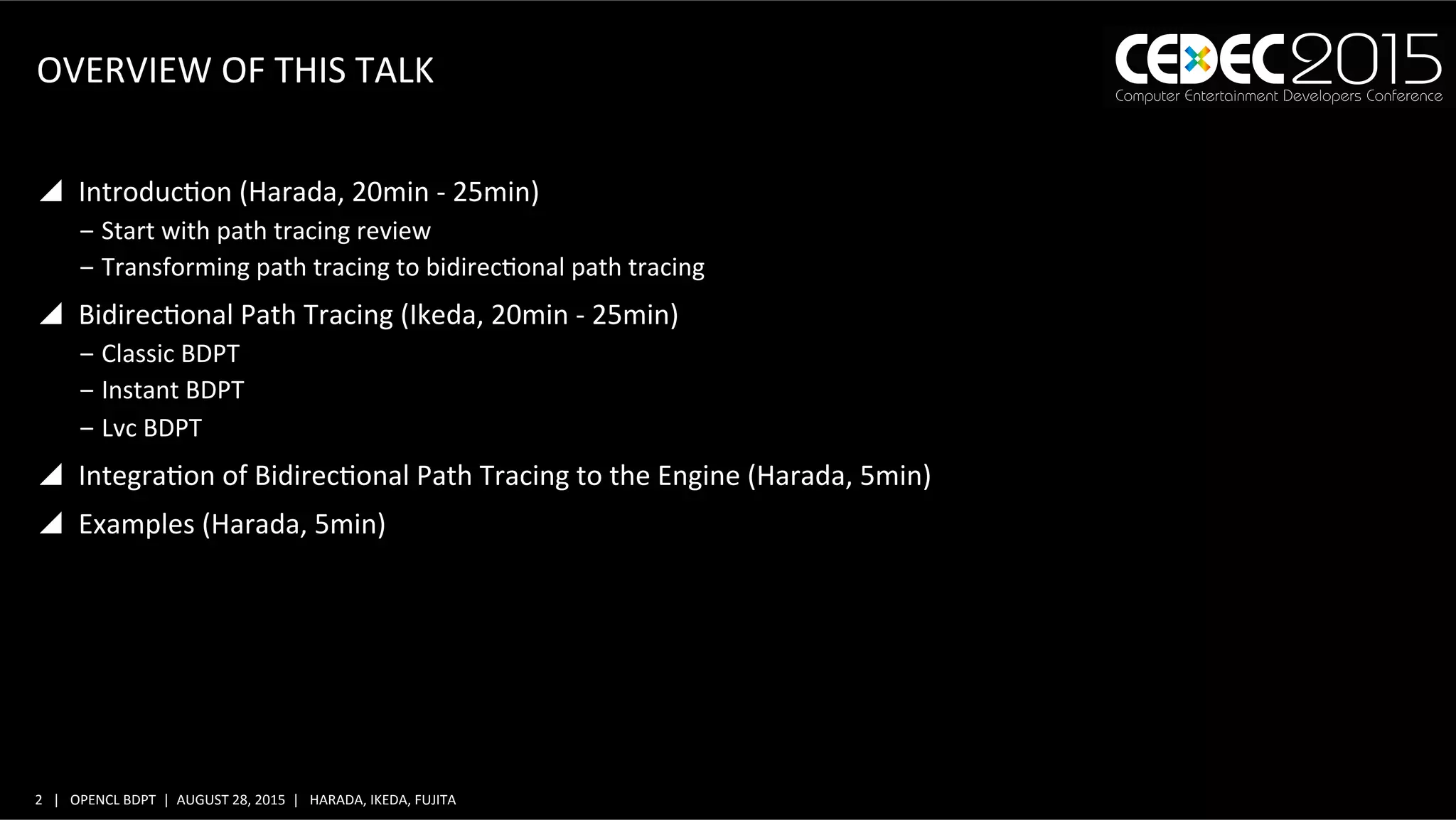 OVERVIEW OF THIS TALK

CEDEC2015
Computer Entertainment Developers Conference

Introduction (Harada, 20min - 25min)
– Start with path tracing review
– Transforming path tracing to bidirectional path tracing

Bidirectional Path Tracing (Ikeda, 20min - 25min)
– Classic BDPT
– Instant BDPT
– Lvc BDPT

Integration of Bidirectional Path Tracing to the Engine (Harada, 5min)

Examples (Harada, 5min)

2 | OPENCL BDPT | AUGUST 28, 2015 | HARADA, IKEDA, FUJITA